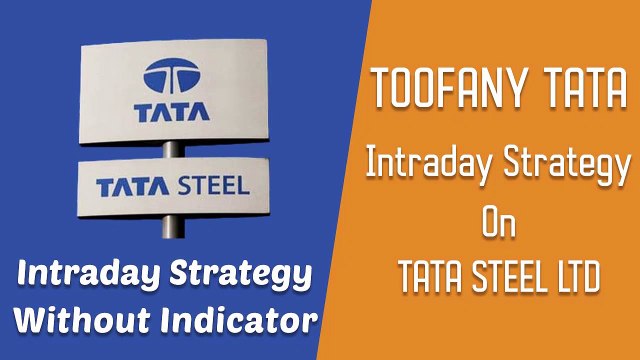 TATA

TATA STEEL

Intraday Strategy Without Indicator

TOOFANY TATA

Intraday Strategy

On

TATA STEEL LTD